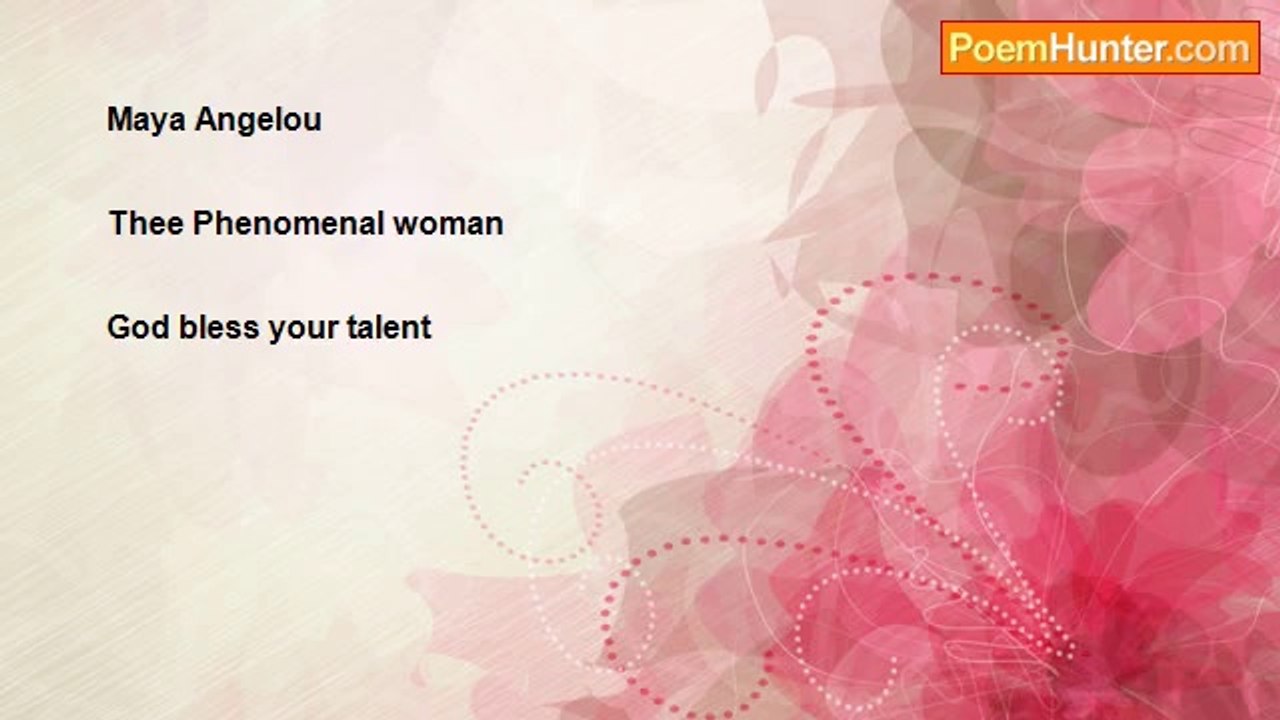 PoemHunter.com

Maya Angelou

Thee Phenomenal woman

God bless your talent